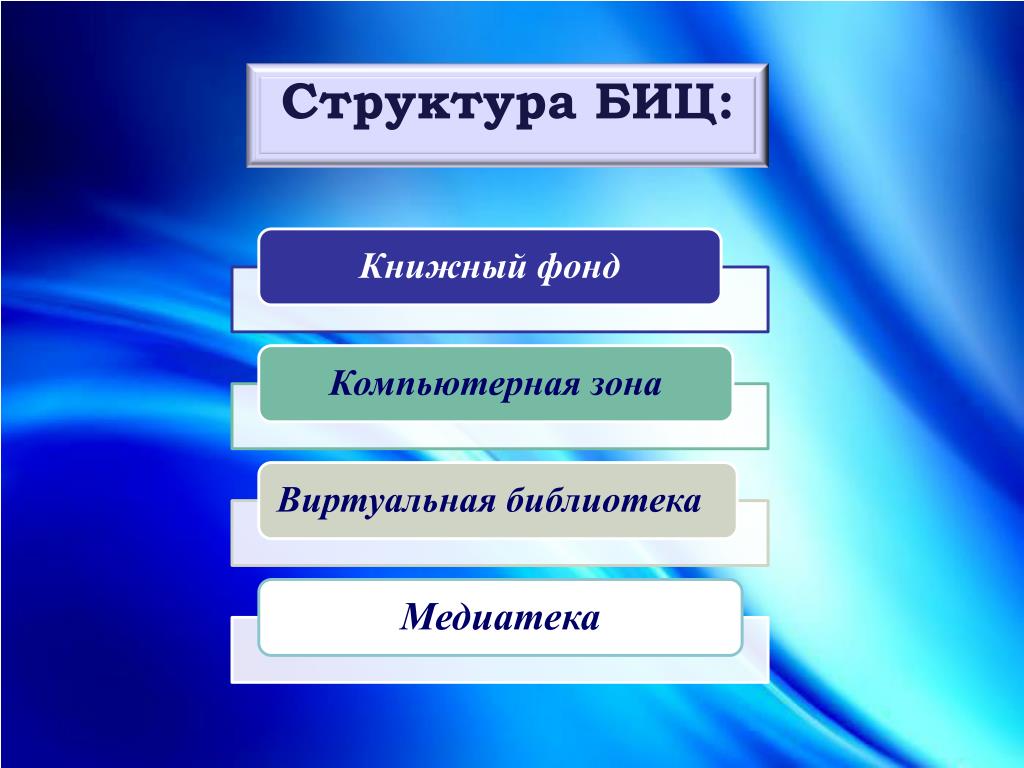 Структура БИЦ:

Книжный фонд

Компьютерная зона

Виртуальная библиотека

Медиатека